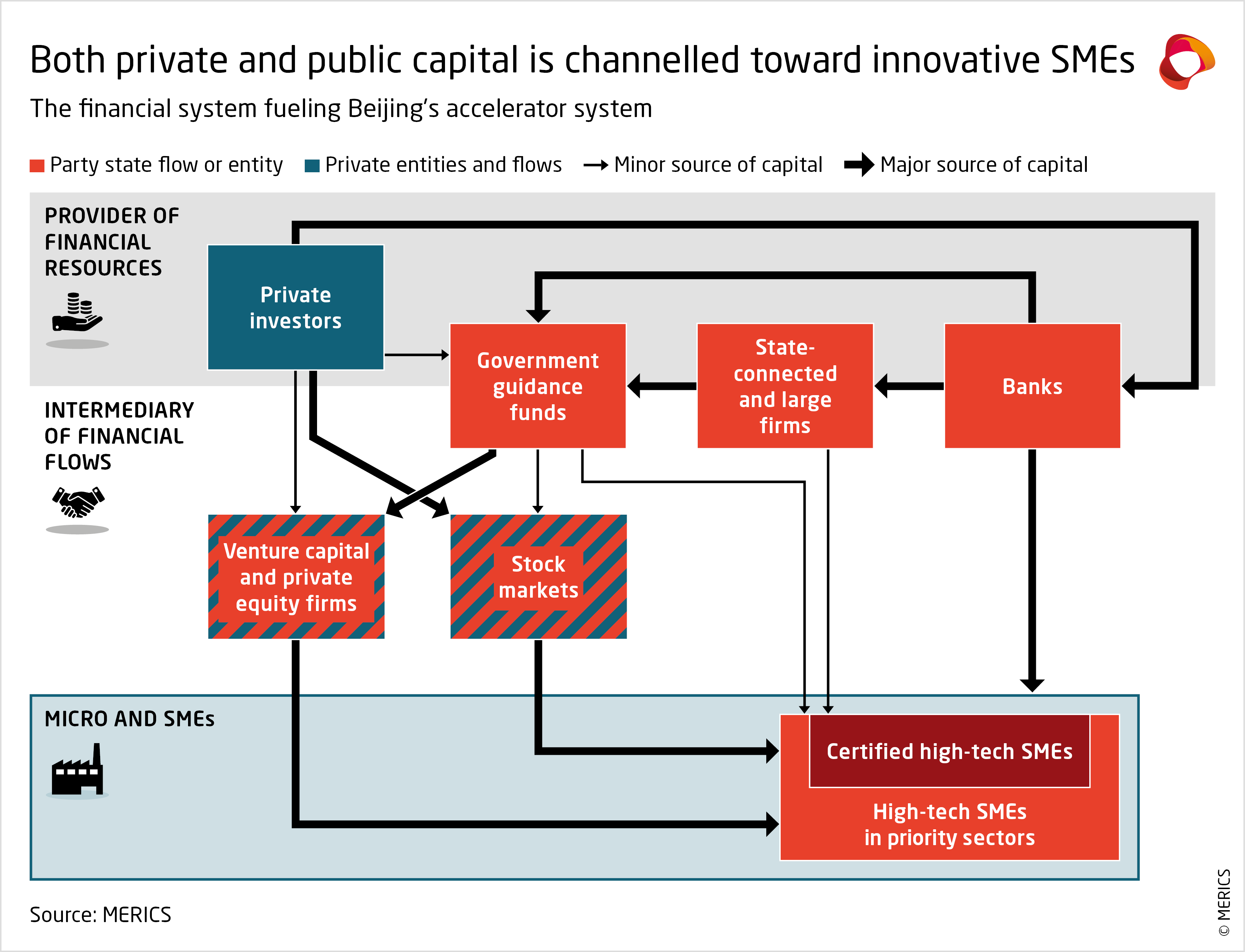 Both private and public capital is channelled toward innovative SMEs

The financial system fueling Beijing's accelerator system

Party state flow or entity Private entities and flows Minor source of capital Major source of capital

PROVIDER OF FINANCIAL RESOURCES

Private investors

Government guidance funds

State-connected and large firms

Banks

INTERMEDIARY OF FINANCIAL FLOWS

Venture capital and private equity firms

Stock markets

MICRO AND SMEs

Certified high-tech SMEs

High-tech SMEs in priority sectors

Source: MERICS

© MERICS